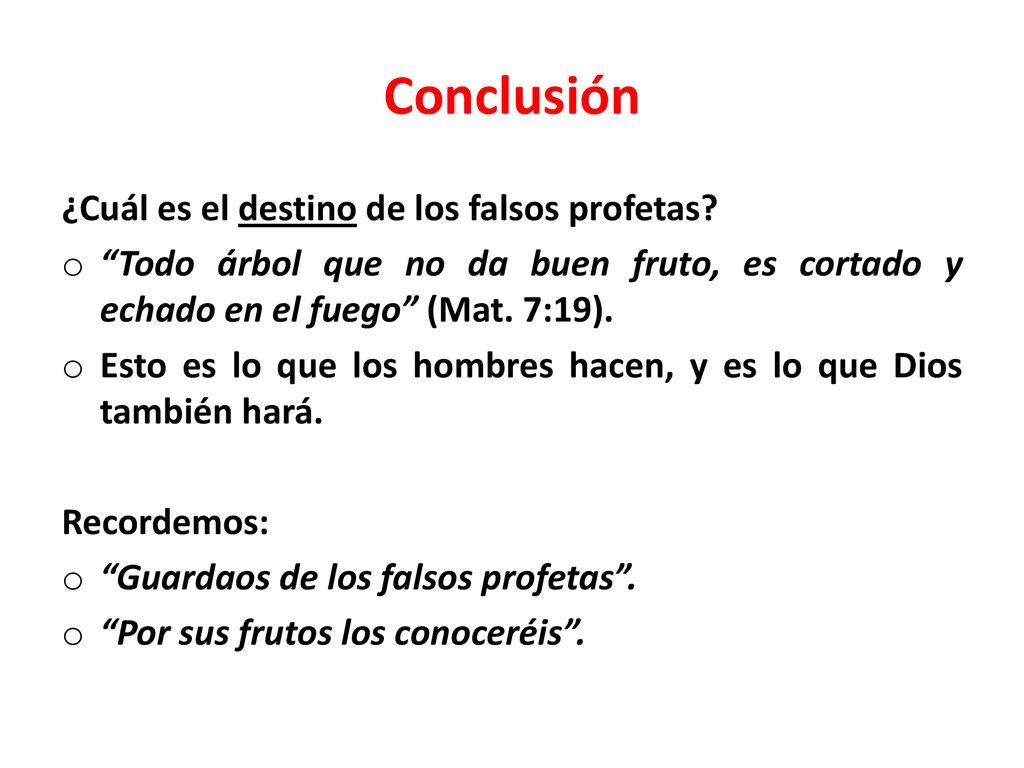 Conclusión

¿Cuál es el destino de los falsos profetas?

o “Todo árbol que no da buen fruto, es cortado y echado en el fuego” (Mat. 7:19).

o Esto es lo que los hombres hacen, y es lo que Dios también hará.

Recordemos:

o “Guardaos de los falsos profetas”.

o “Por sus frutos los conoceréis”.